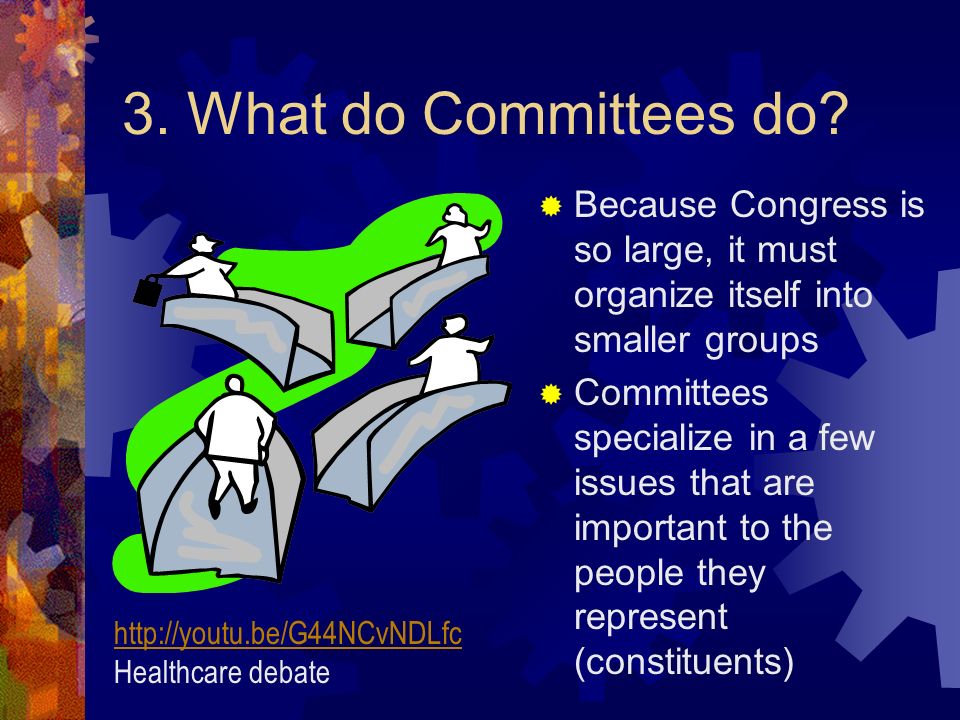 3. What do Committees do?

Because Congress is so large, it must organize itself into smaller groups

Committees specialize in a few issues that are important to the people they represent (constituents)

http://youtu.be/G44NCvNDLfc
Healthcare debate